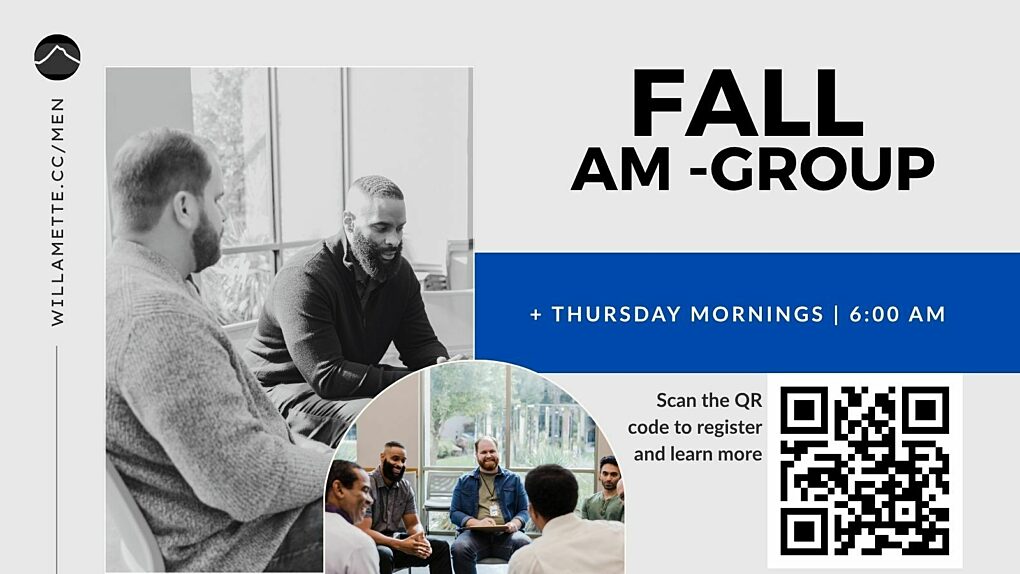 WILLAMETTE.CC/MEN

FALL
AM -GROUP

+ THURSDAY MORNINGS | 6:00 AM

Scan the QR code to register and learn more